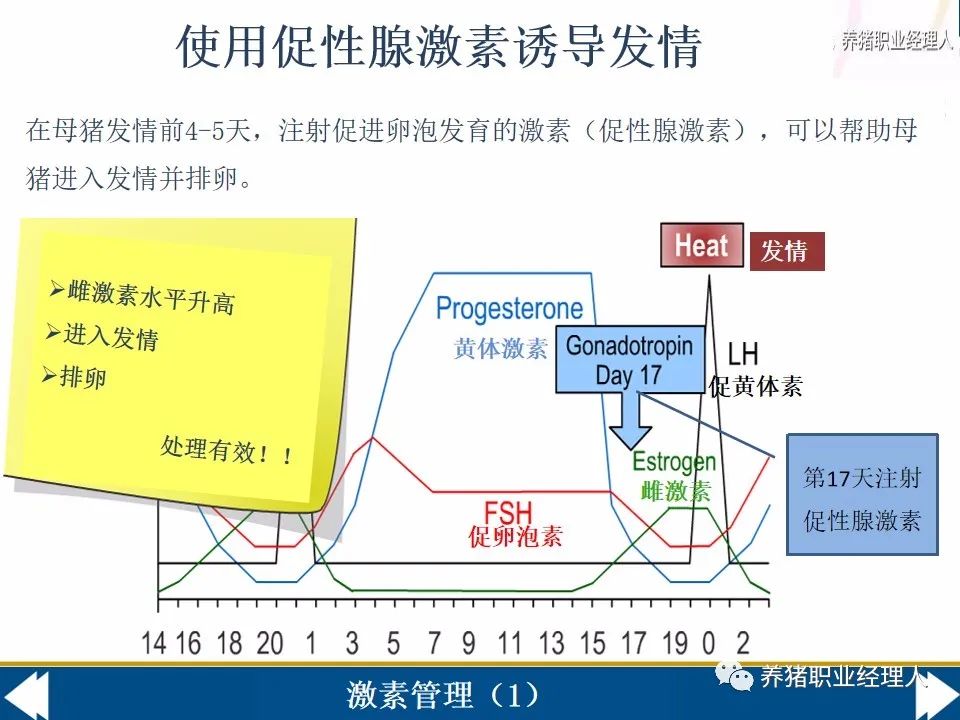 使用促性腺激素诱导发情

养猪职业经理人

在母猪发情前4-5天，注射促进卵泡发育的激素（促性腺激素），可以帮助母猪进入发情并排卵。

➢雌激素水平升高
➢进入发情
➢排卵

处理有效！！

Heat 发情

Progesterone
黄体激素

Gonadotropin Day 17

LH
促黄体素

Estrogen
雌激素

FSH
促卵泡素

第17天注射促性腺激素

14 16 18 20 1 3 5 7 9 11 13 15 17 19 0 2

激素管理（1）

养猪职业经理人